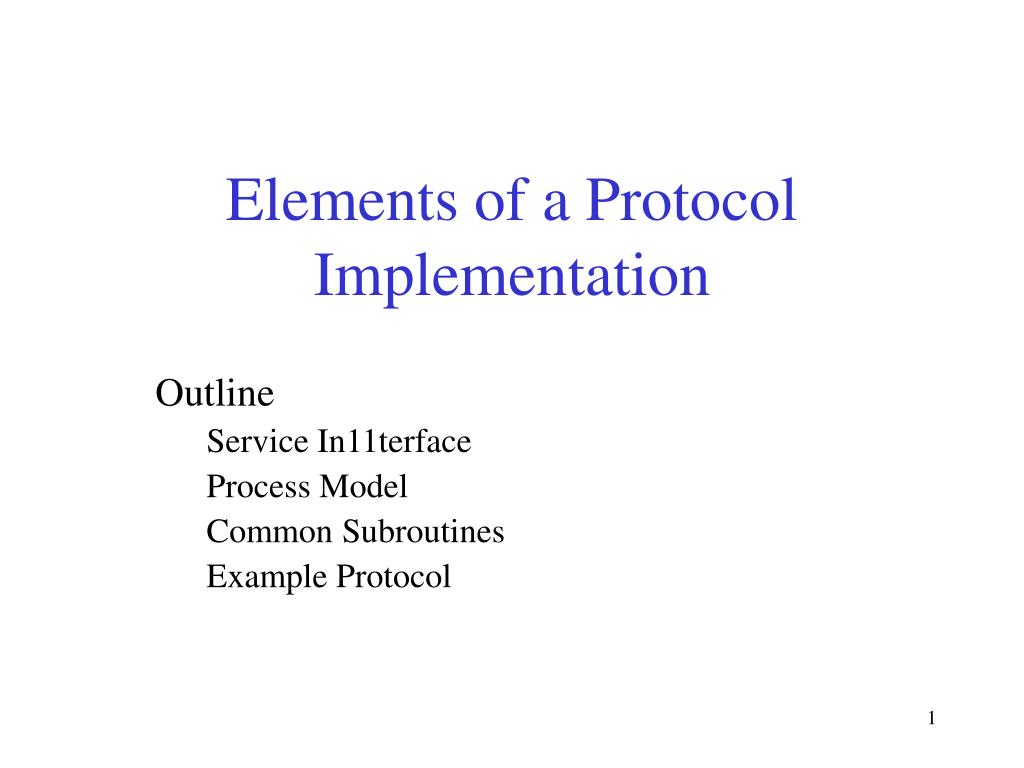 Elements of a Protocol Implementation

Outline
Service In11terface
Process Model
Common Subroutines
Example Protocol

1